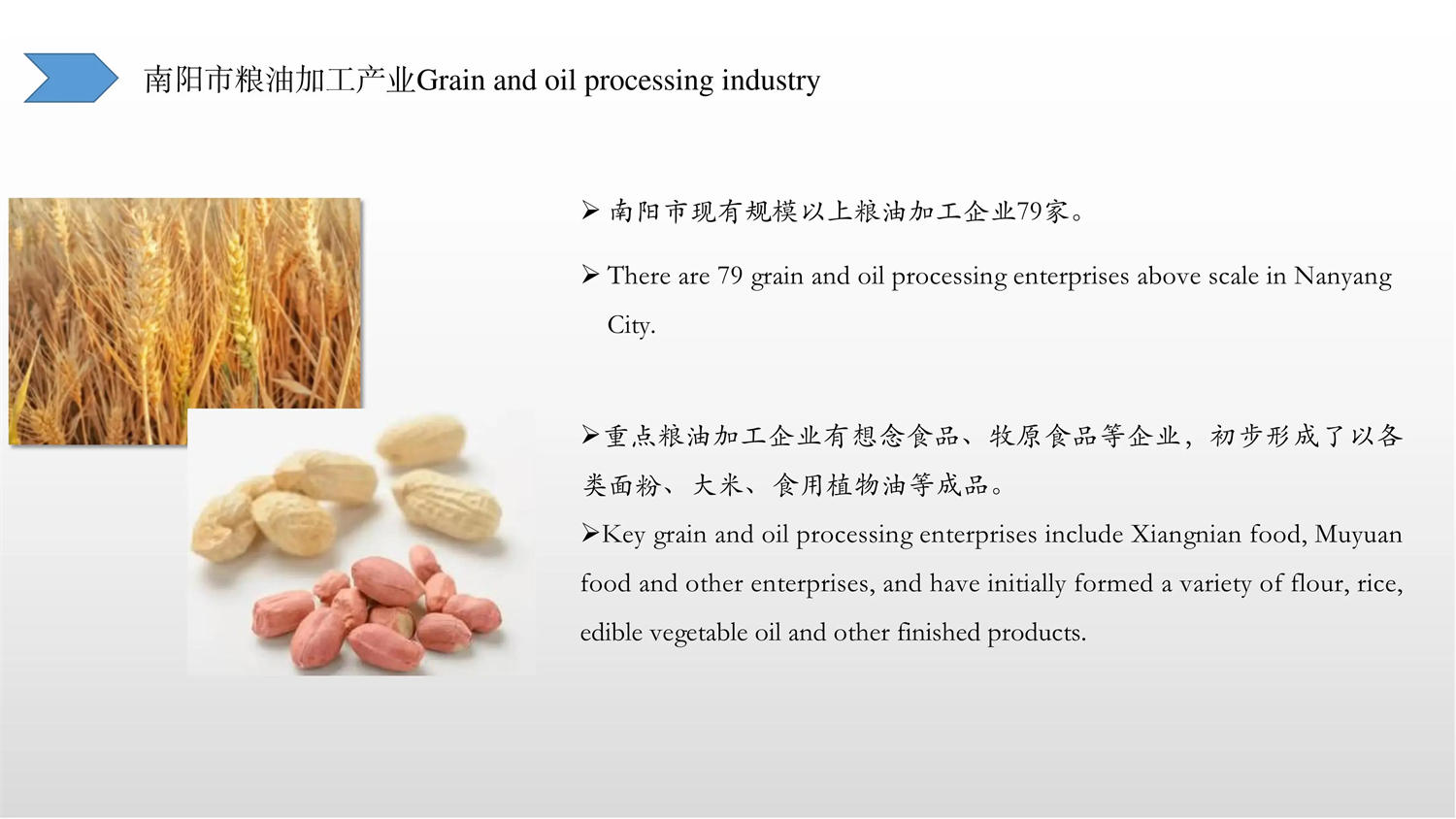 南阳市粮油加工产业Grain and oil processing industry

➢ 南阳市现有规模以上粮油加工企业79家。

➢ There are 79 grain and oil processing enterprises above scale in Nanyang City.

➢重点粮油加工企业有想念食品、牧原食品等企业，初步形成了以各类面粉、大米、食用植物油等成品。

➢Key grain and oil processing enterprises include Xiangnian food, Muyuan food and other enterprises, and have initially formed a variety of flour, rice, edible vegetable oil and other finished products.